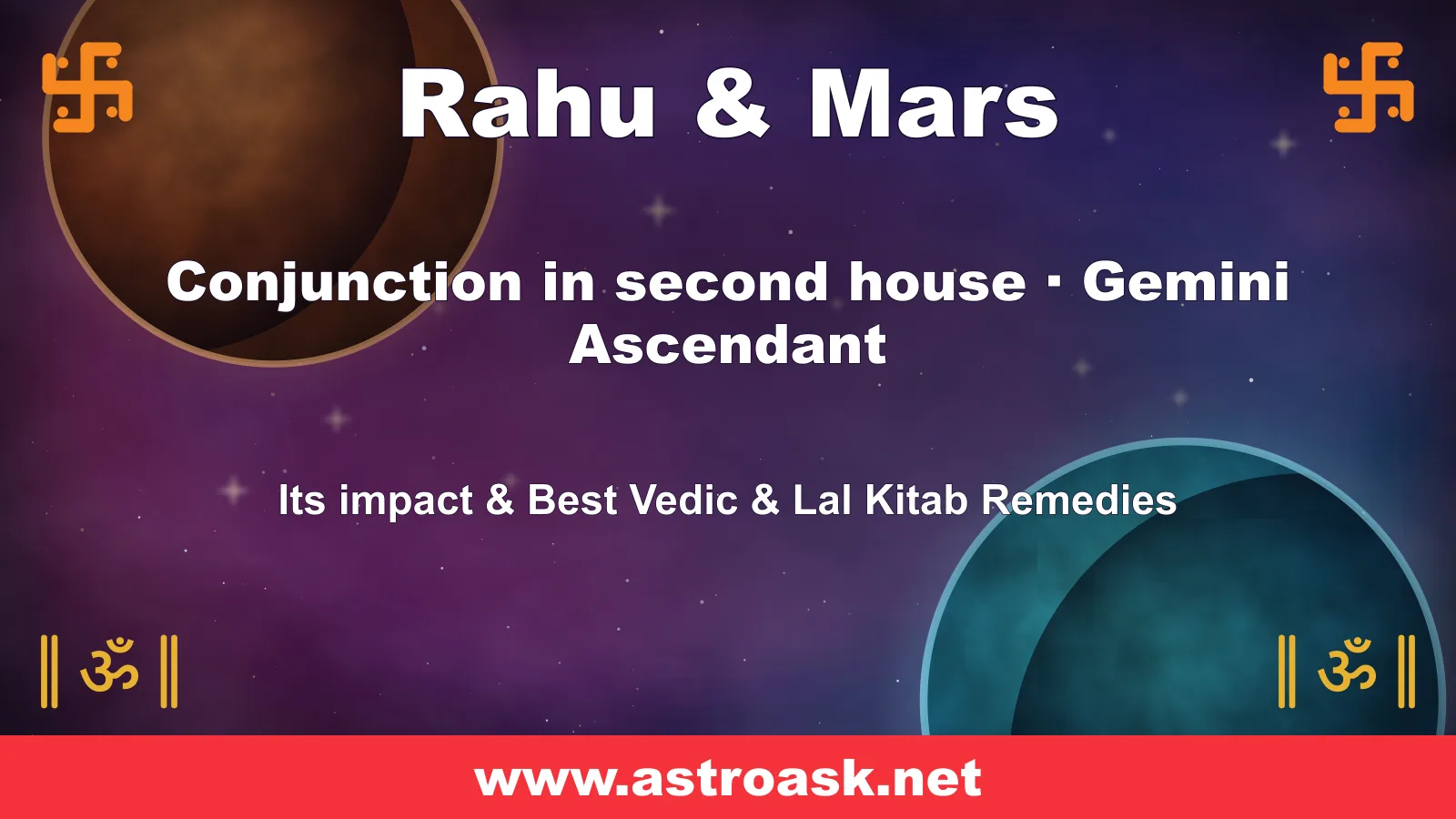 卐 Rahu & Mars 卐

Conjunction in second house · Gemini Ascendant

Its impact & Best Vedic & Lal Kitab Remedies

॥ ॐ ॥ ॥ ॐ ॥

www.astroask.net